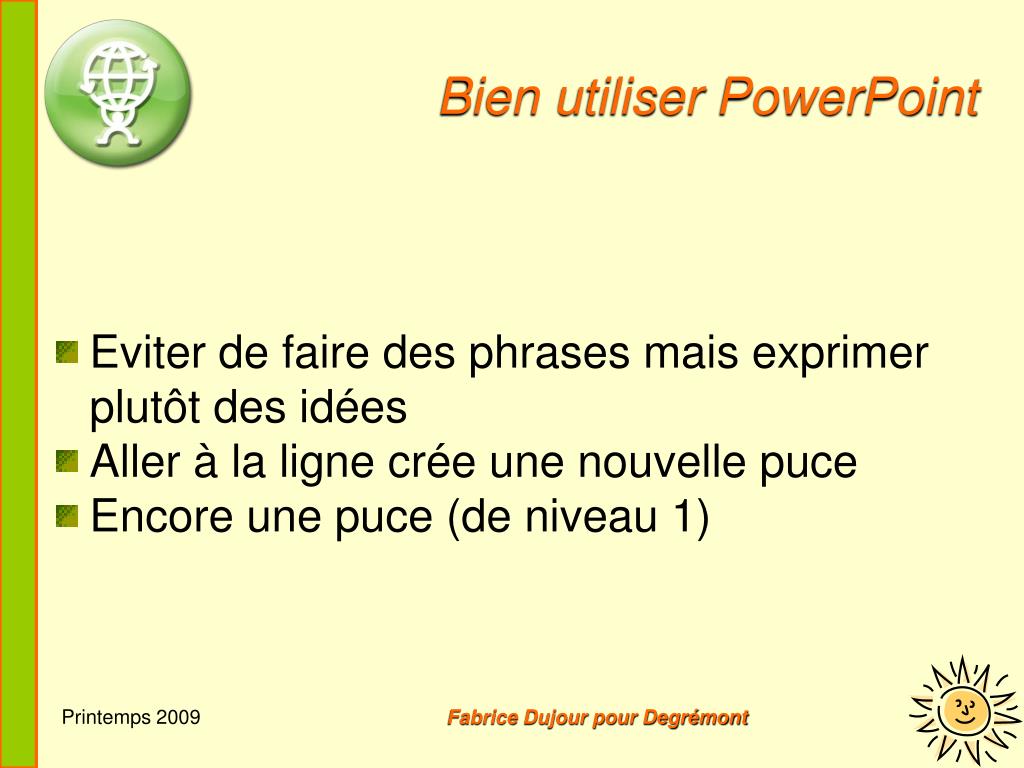 Bien utiliser PowerPoint

Eviter de faire des phrases mais exprimer plutôt des idées
Aller à la ligne crée une nouvelle puce
Encore une puce (de niveau 1)

Printemps 2009

Fabrice Dujour pour Degrémont